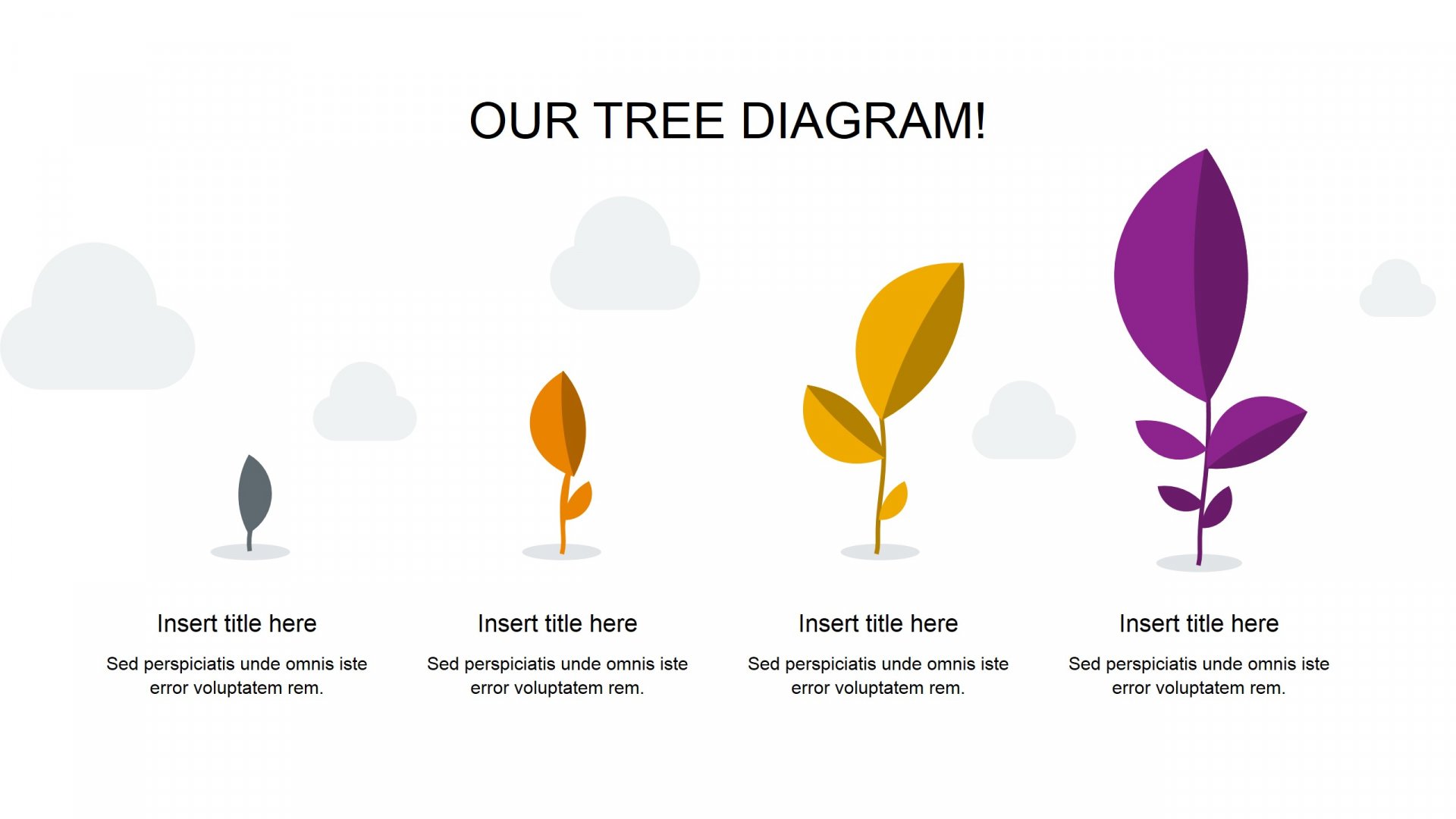 OUR TREE DIAGRAM!

Insert title here

Sed perspiciatis unde omnis iste error voluptatem rem.

Insert title here

Sed perspiciatis unde omnis iste error voluptatem rem.

Insert title here

Sed perspiciatis unde omnis iste error voluptatem rem.

Insert title here

Sed perspiciatis unde omnis iste error voluptatem rem.